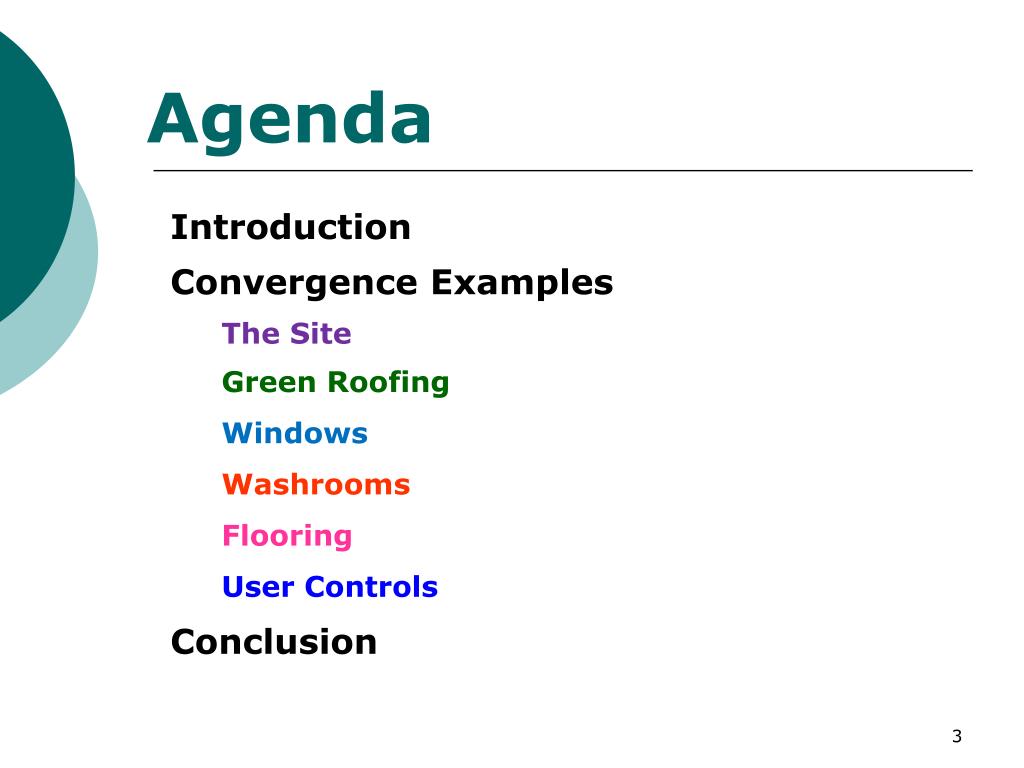 Agenda

Introduction

Convergence Examples

The Site

Green Roofing

Windows

Washrooms

Flooring

User Controls

Conclusion

3